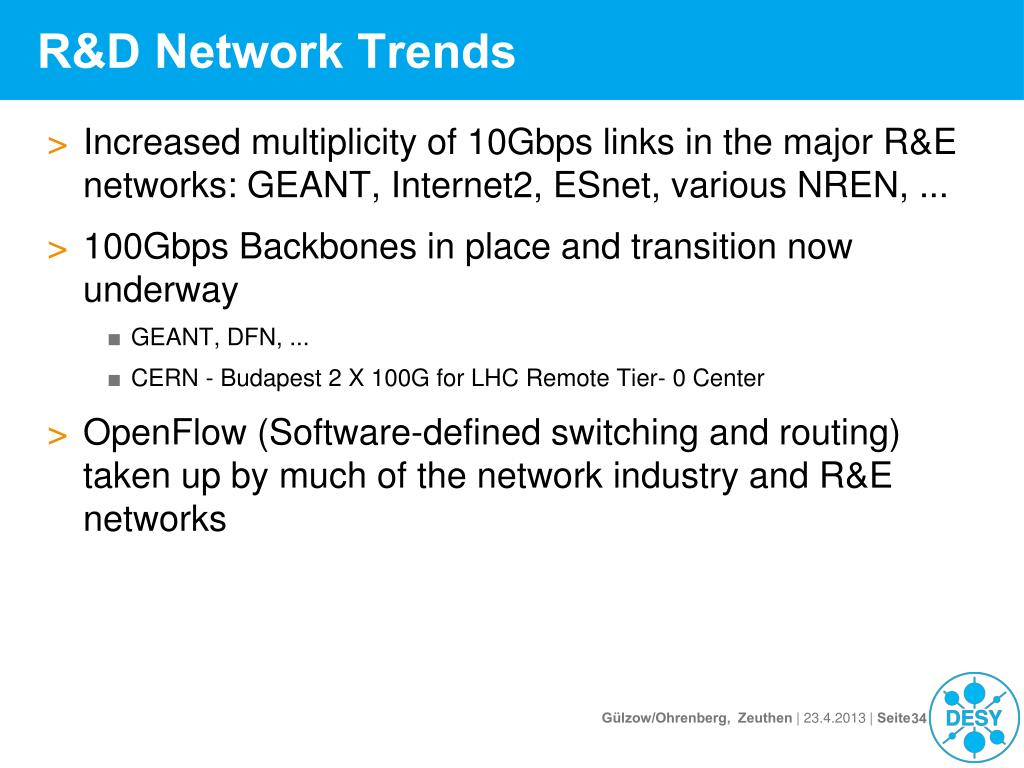 R&D Network Trends

> Increased multiplicity of 10Gbps links in the major R&E networks: GEANT, Internet2, ESnet, various NREN, ...

> 100Gbps Backbones in place and transition now underway

■ GEANT, DFN, ...

■ CERN - Budapest 2 X 100G for LHC Remote Tier- 0 Center

> OpenFlow (Software-defined switching and routing) taken up by much of the network industry and R&E networks

Gülzow/Ohrenberg, Zeuthen | 23.4.2013 | Seite34

DESY